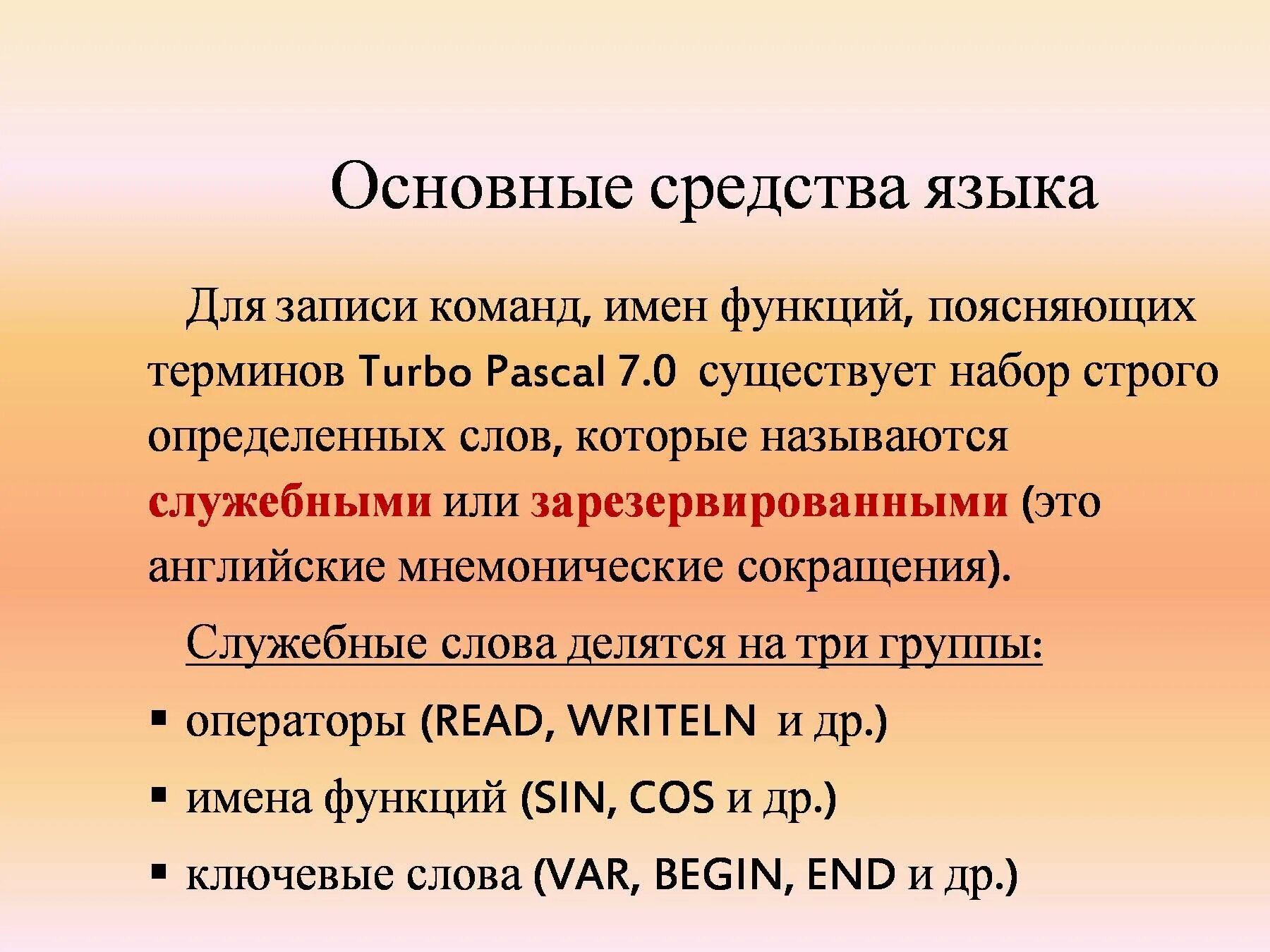 Основные средства языка

Для записи команд, имен функций, поясняющих терминов Turbo Pascal 7.0 существует набор строго определенных слов, которые называются служебными или зарезервированными (это английские мнемонические сокращения).

Служебные слова делятся на три группы:

▪ операторы (READ, WRITELN и др.)
▪ имена функций (SIN, COS и др.)
▪ ключевые слова (VAR, BEGIN, END и др.)